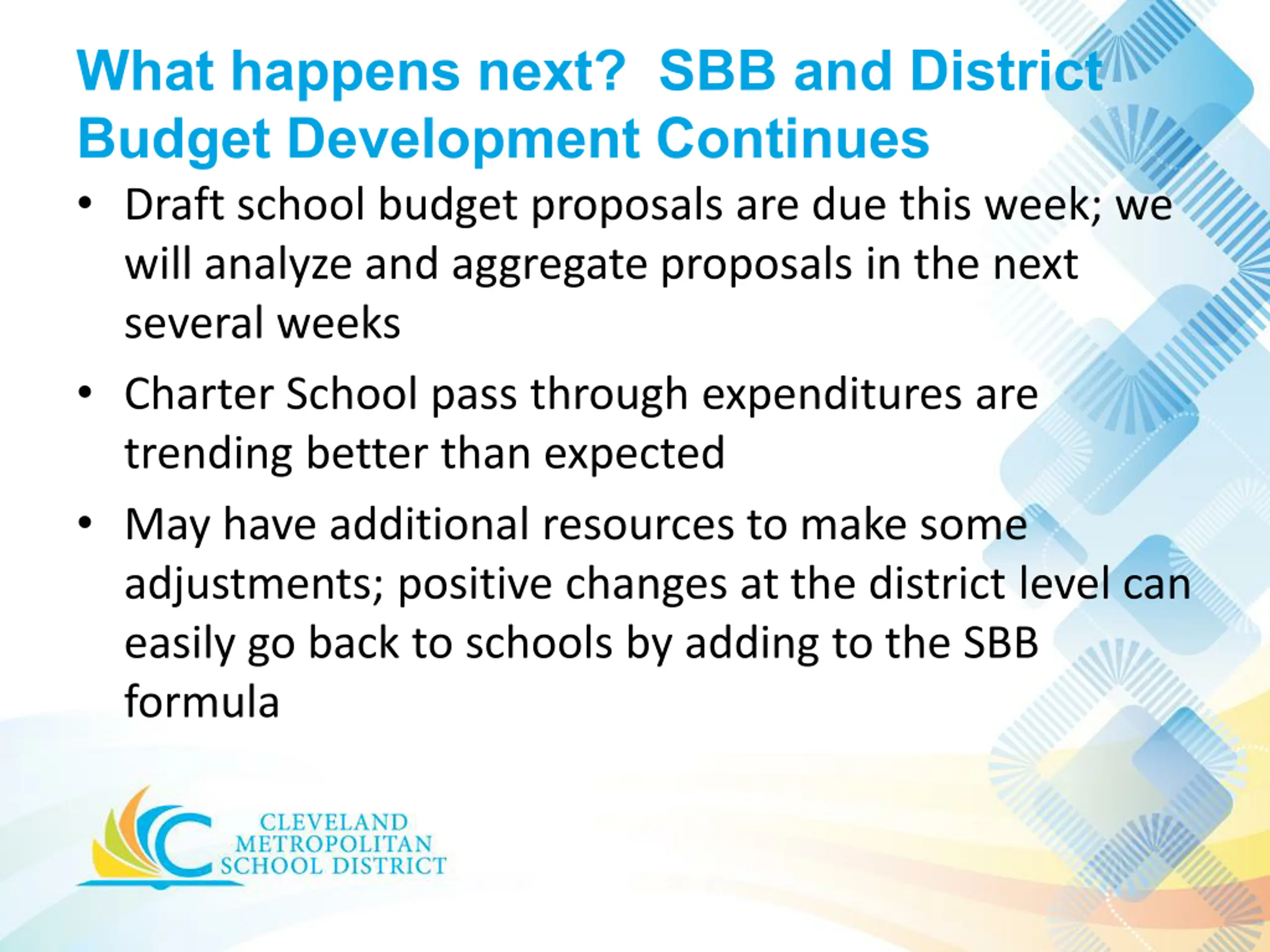 What happens next?  SBB and District Budget Development Continues

• Draft school budget proposals are due this week; we will analyze and aggregate proposals in the next several weeks

• Charter School pass through expenditures are trending better than expected

• May have additional resources to make some adjustments; positive changes at the district level can easily go back to schools by adding to the SBB formula

CLEVELAND METROPOLITAN SCHOOL DISTRICT